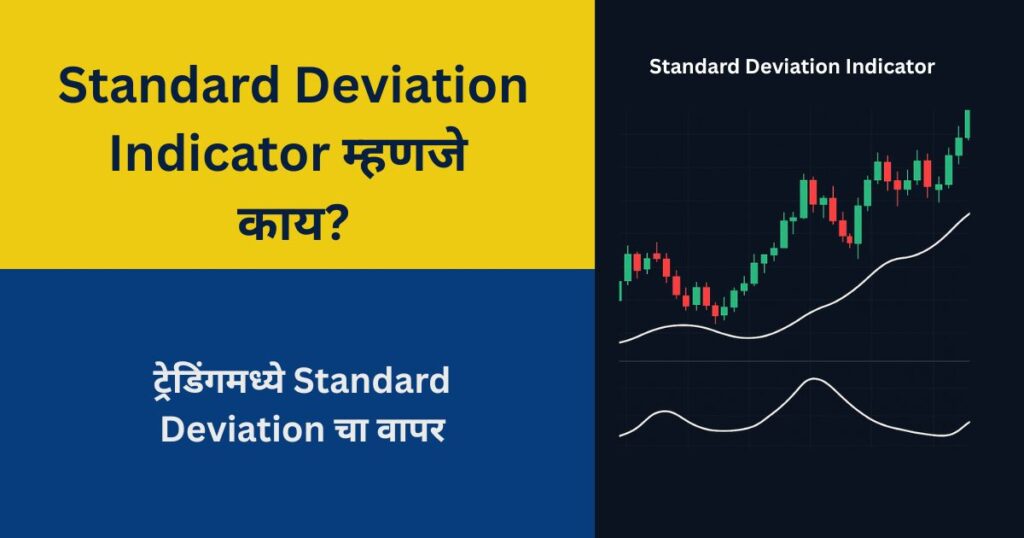 Standard Deviation Indicator म्हणजे काय?

ट्रेडिंगमध्ये Standard Deviation चा वापर

Standard Deviation Indicator